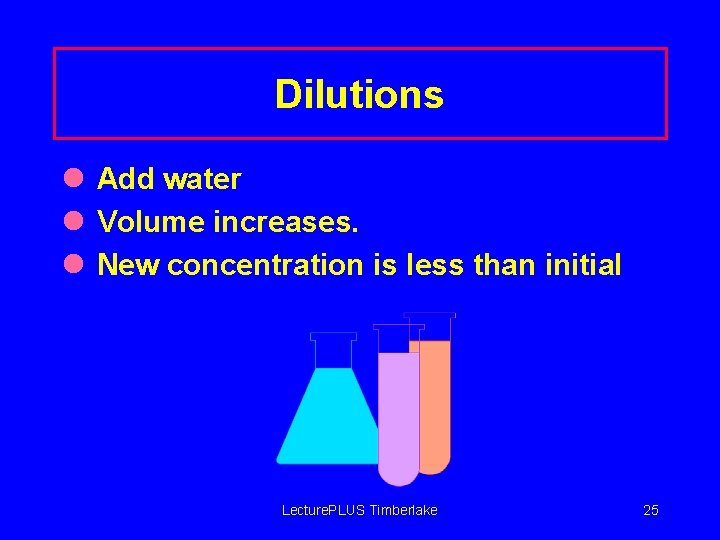 Dilutions

Add water
Volume increases.
New concentration is less than initial

LecturePLUS Timberlake

25